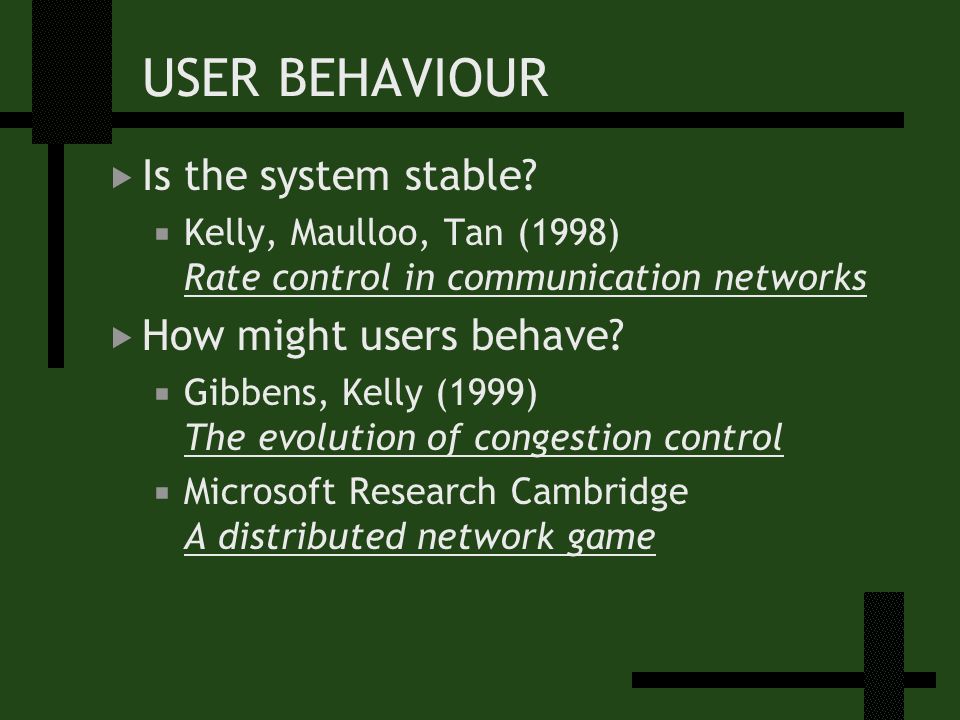 USER BEHAVIOUR

Is the system stable?

Kelly, Maulloo, Tan (1998)
Rate control in communication networks

How might users behave?

Gibbens, Kelly (1999)
The evolution of congestion control

Microsoft Research Cambridge
A distributed network game